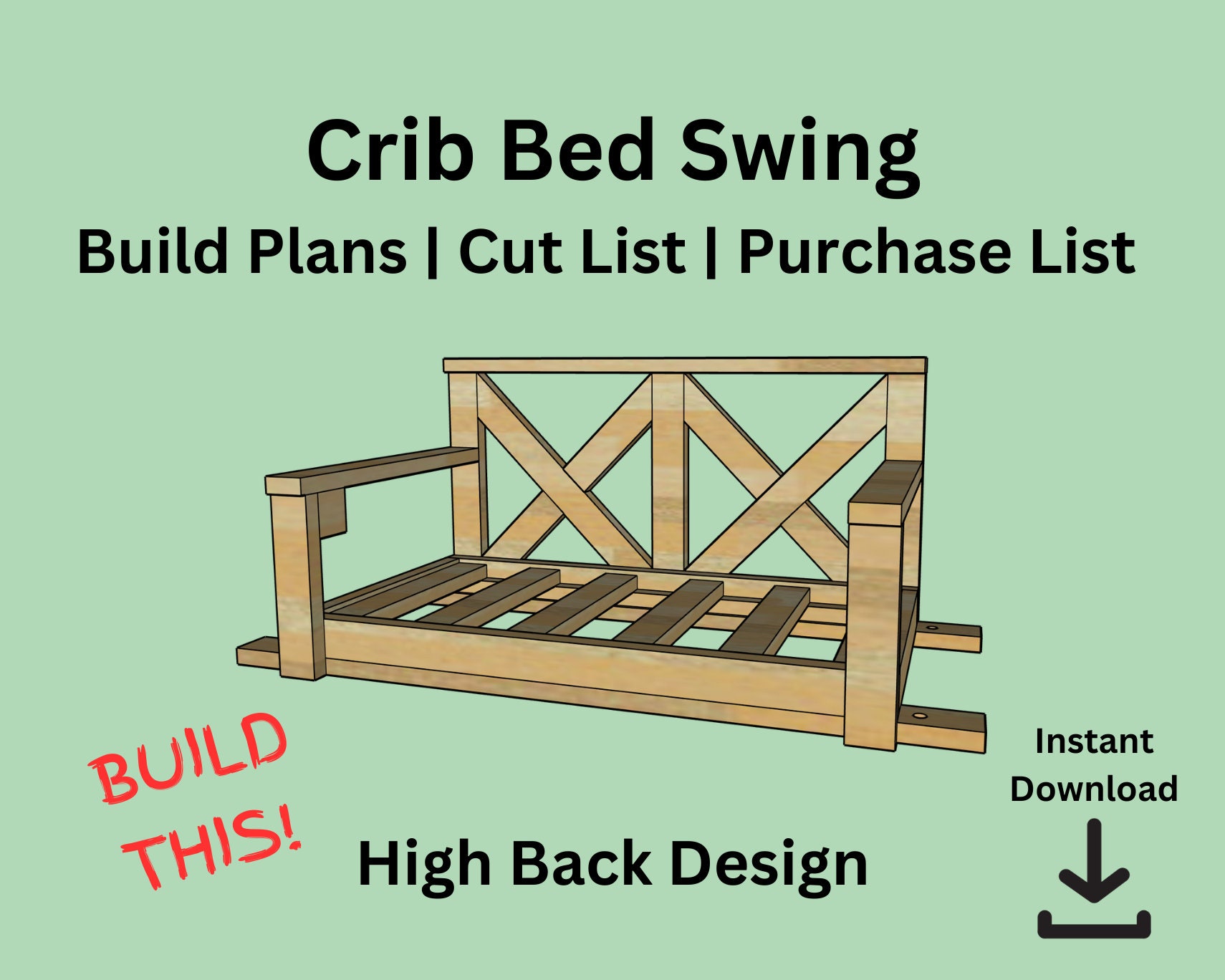 Crib Bed Swing
Build Plans | Cut List | Purchase List

BUILD THIS!

High Back Design

Instant Download